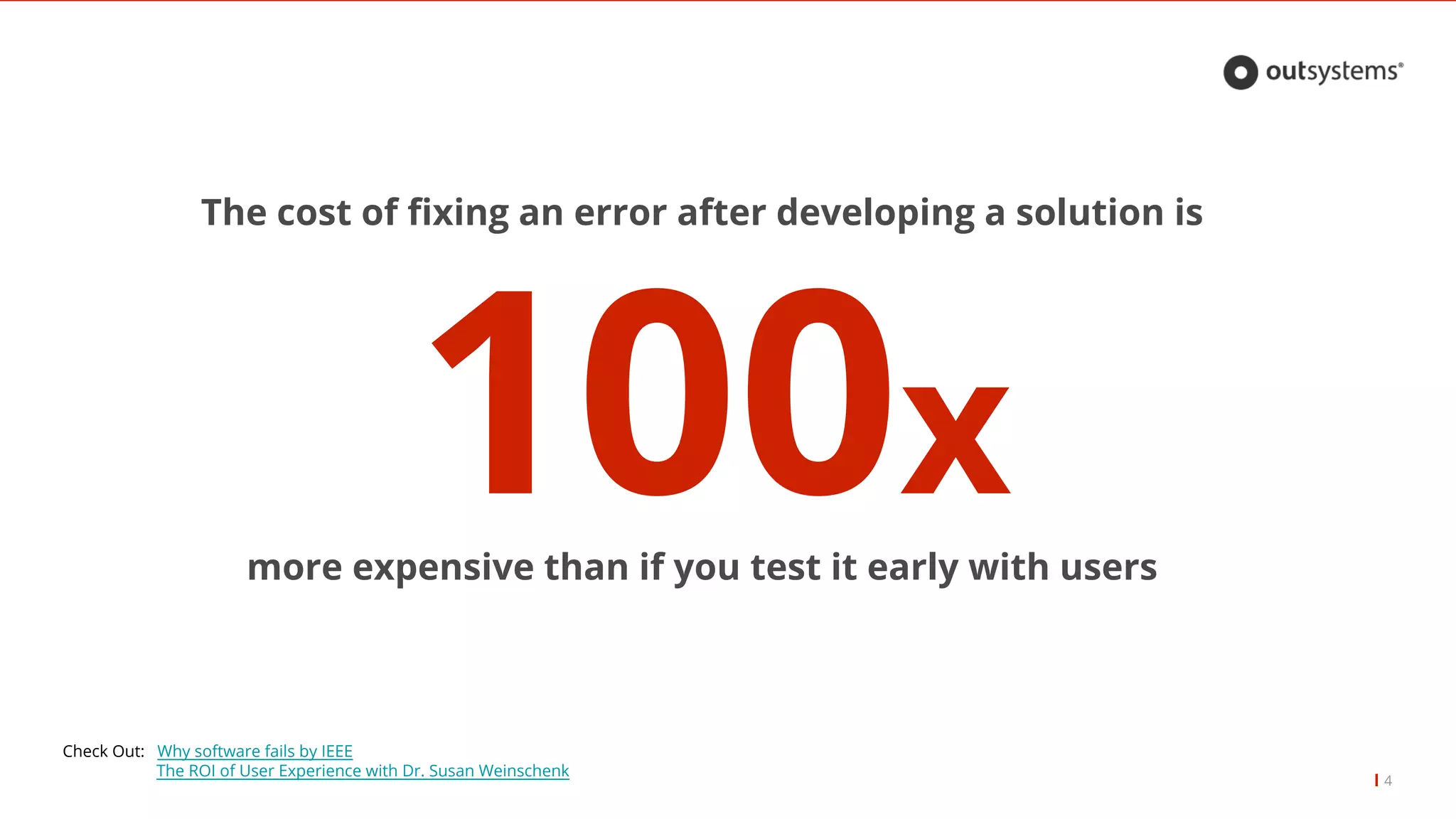 outsystems®

The cost of fixing an error after developing a solution is

100x

more expensive than if you test it early with users

Check Out: Why software fails by IEEE
The ROI of User Experience with Dr. Susan Weinschenk

4